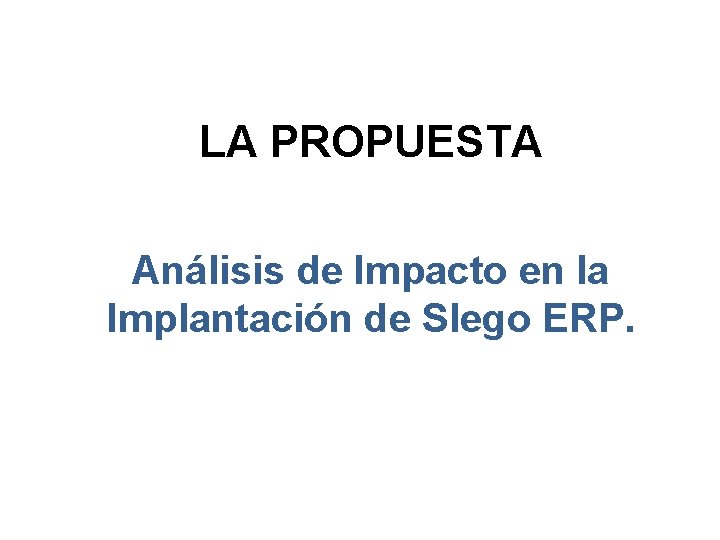 LA PROPUESTA

Análisis de Impacto en la Implantación de Slego ERP.